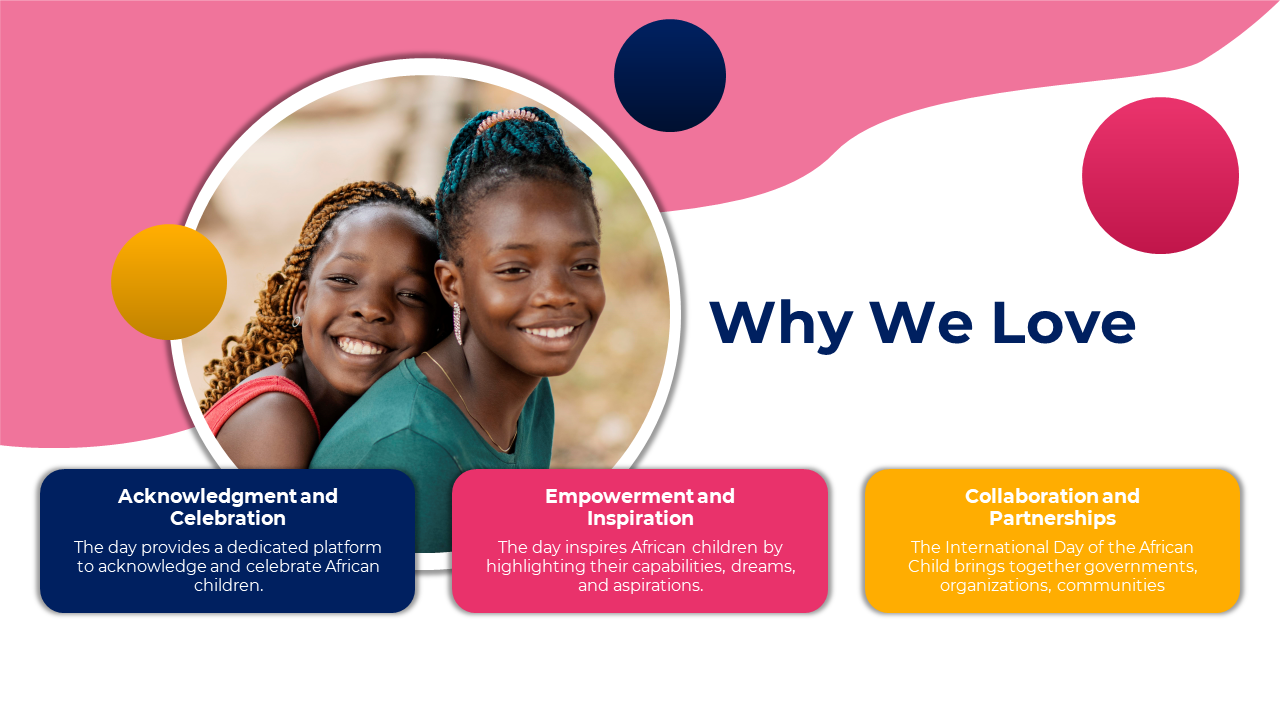 Why We Love

Acknowledgment and Celebration

The day provides a dedicated platform to acknowledge and celebrate African children.

Empowerment and Inspiration

The day inspires African children by highlighting their capabilities, dreams, and aspirations.

Collaboration and Partnerships

The International Day of the African Child brings together governments, organizations, communities